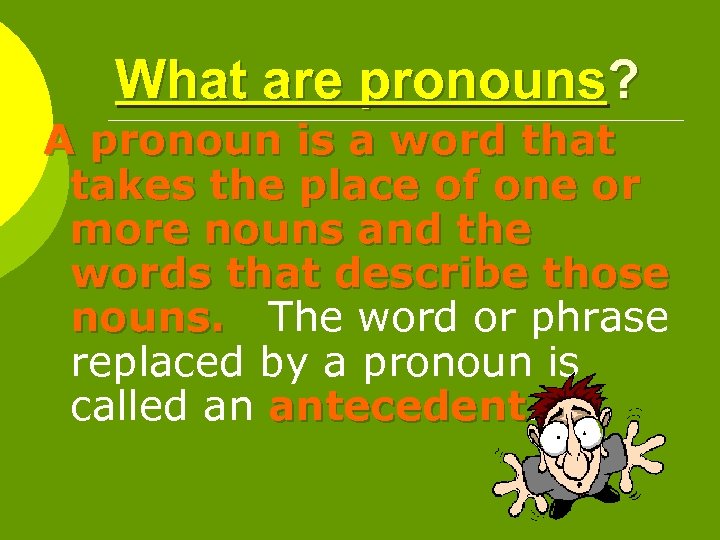 What are pronouns?

A pronoun is a word that takes the place of one or more nouns and the words that describe those nouns. The word or phrase replaced by a pronoun is called an antecedent